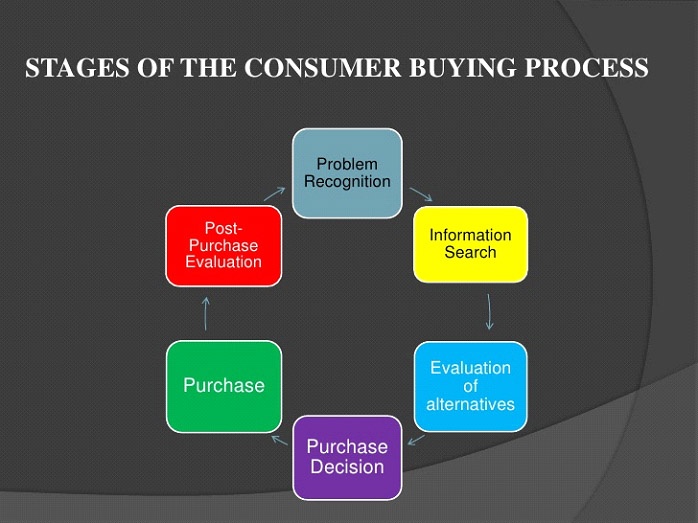 STAGES OF THE CONSUMER BUYING PROCESS

Problem Recognition

Information Search

Evaluation of alternatives

Purchase Decision

Purchase

Post-Purchase Evaluation